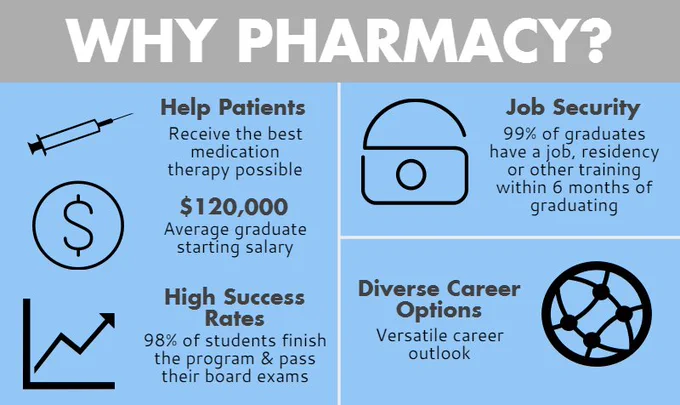 WHY PHARMACY?

Help Patients
Receive the best medication therapy possible

$120,000
Average graduate starting salary

High Success Rates
98% of students finish the program & pass their board exams

Job Security
99% of graduates have a job, residency or other training within 6 months of graduating

Diverse Career Options
Versatile career outlook